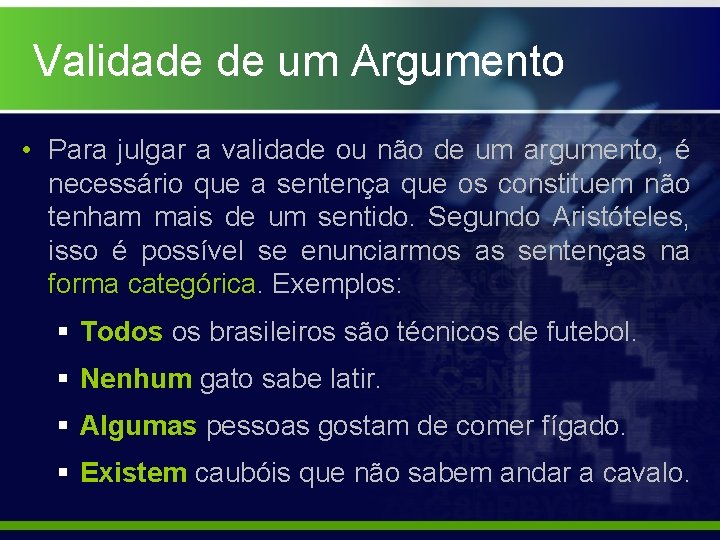 Validade de um Argumento

• Para julgar a validade ou não de um argumento, é necessário que a sentença que os constituem não tenham mais de um sentido. Segundo Aristóteles, isso é possível se enunciarmos as sentenças na forma categórica. Exemplos:

▪ Todos os brasileiros são técnicos de futebol.

▪ Nenhum gato sabe latir.

▪ Algumas pessoas gostam de comer fígado.

▪ Existem caubóis que não sabem andar a cavalo.